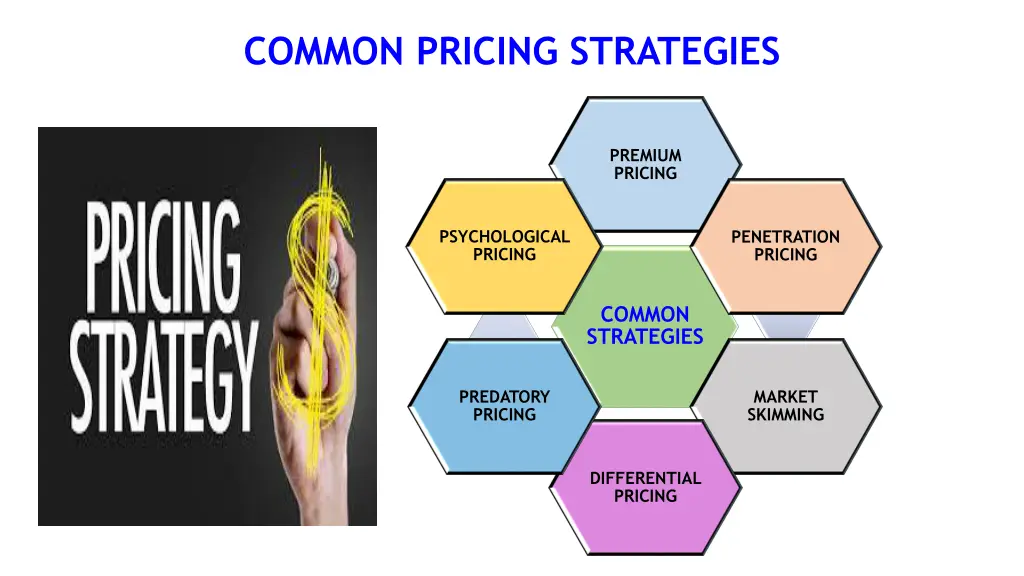 COMMON PRICING STRATEGIES

PRICING STRATEGY

PREMIUM PRICING

PSYCHOLOGICAL PRICING

PENETRATION PRICING

COMMON STRATEGIES

PREDATORY PRICING

MARKET SKIMMING

DIFFERENTIAL PRICING